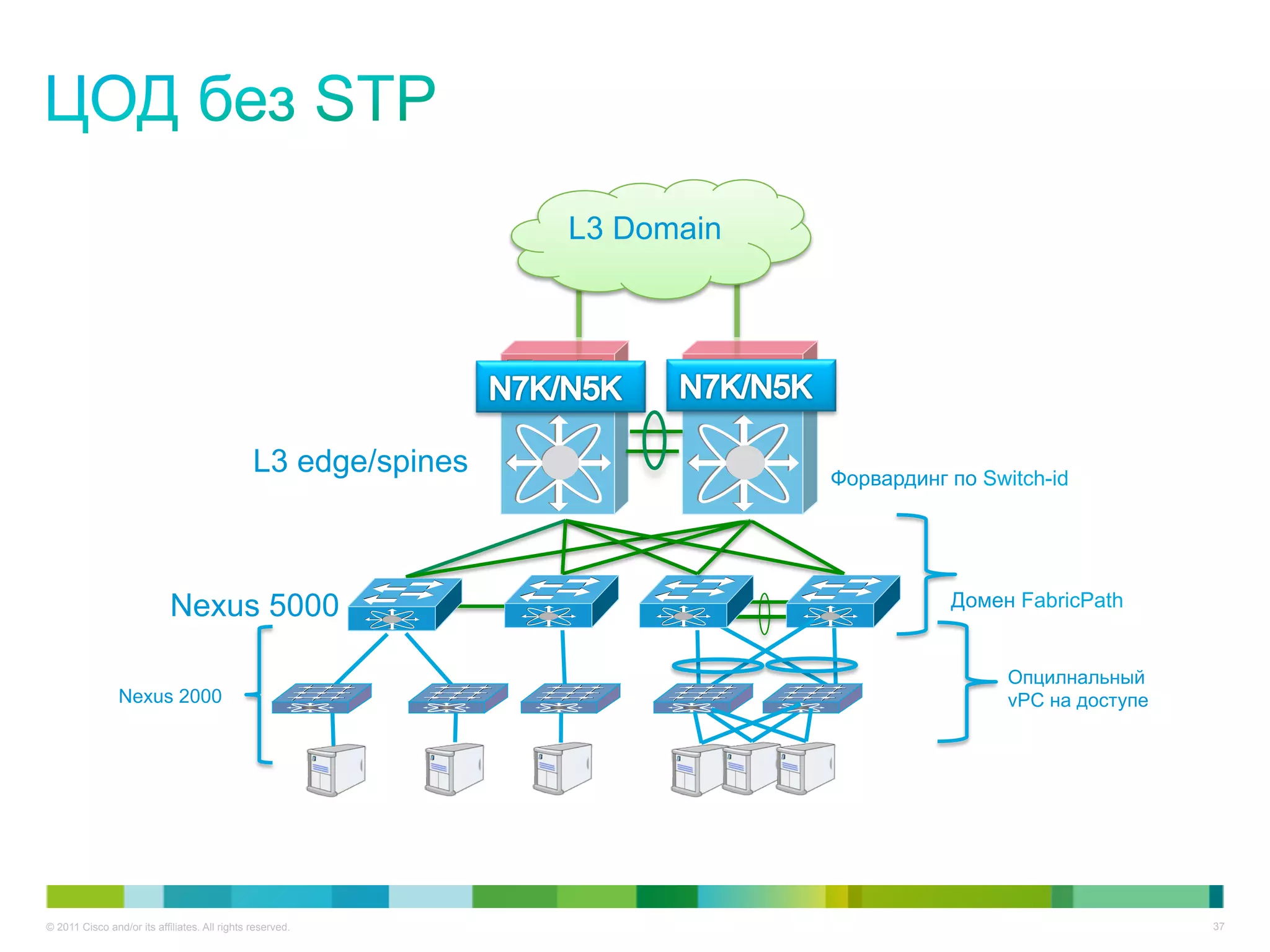 ЦОД без STP

L3 Domain

N7K/N5K

N7K/N5K

L3 edge/spines

Форвардинг по Switch-id

Nexus 5000

Домен FabricPath

Nexus 2000

Опцилнальный vPC на доступе

© 2011 Cisco and/or its affiliates. All rights reserved.

37